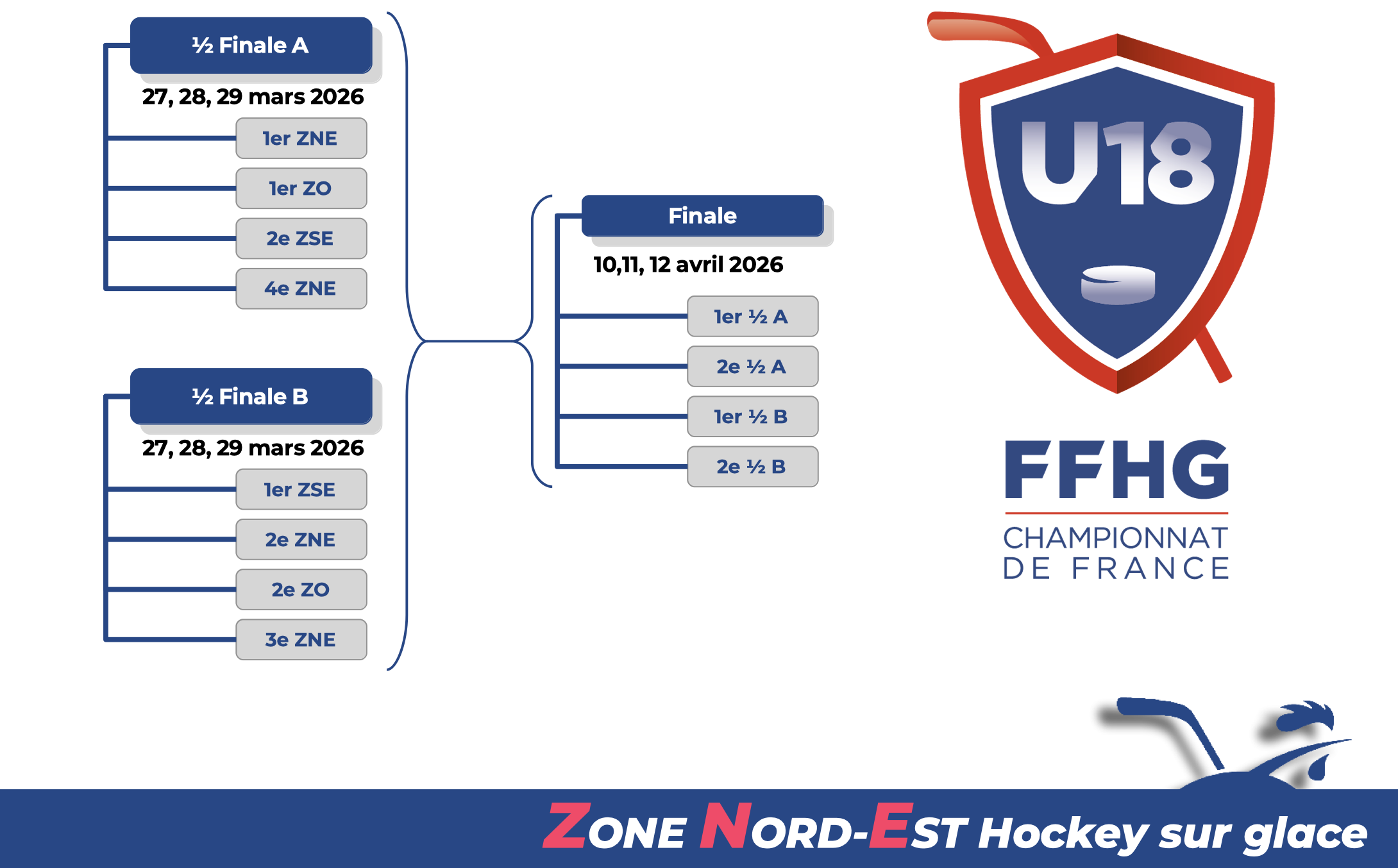 ½ Finale A
27, 28, 29 mars 2026
1er ZNE
1er ZO
2e ZSE
4e ZNE

½ Finale B
27, 28, 29 mars 2026
1er ZSE
2e ZNE
2e ZO
3e ZNE

Finale
10,11, 12 avril 2026
1er ½ A
2e ½ A
1er ½ B
2e ½ B

U18
FFHG
CHAMPIONNAT DE FRANCE

ZONE NORD-EST Hockey sur glace